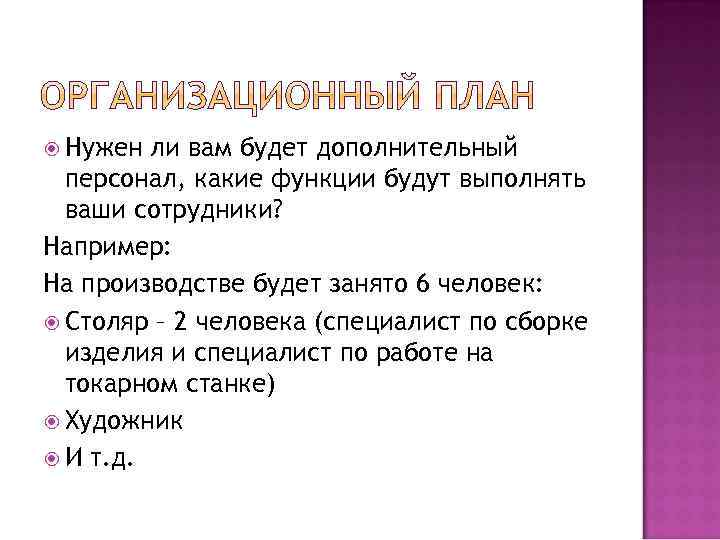 ОРГАНИЗАЦИОННЫЙ ПЛАН

Нужен ли вам будет дополнительный персонал, какие функции будут выполнять ваши сотрудники?

Например:

На производстве будет занято 6 человек:

Столяр – 2 человека (специалист по сборке изделия и специалист по работе на токарном станке)

Художник

И т.д.